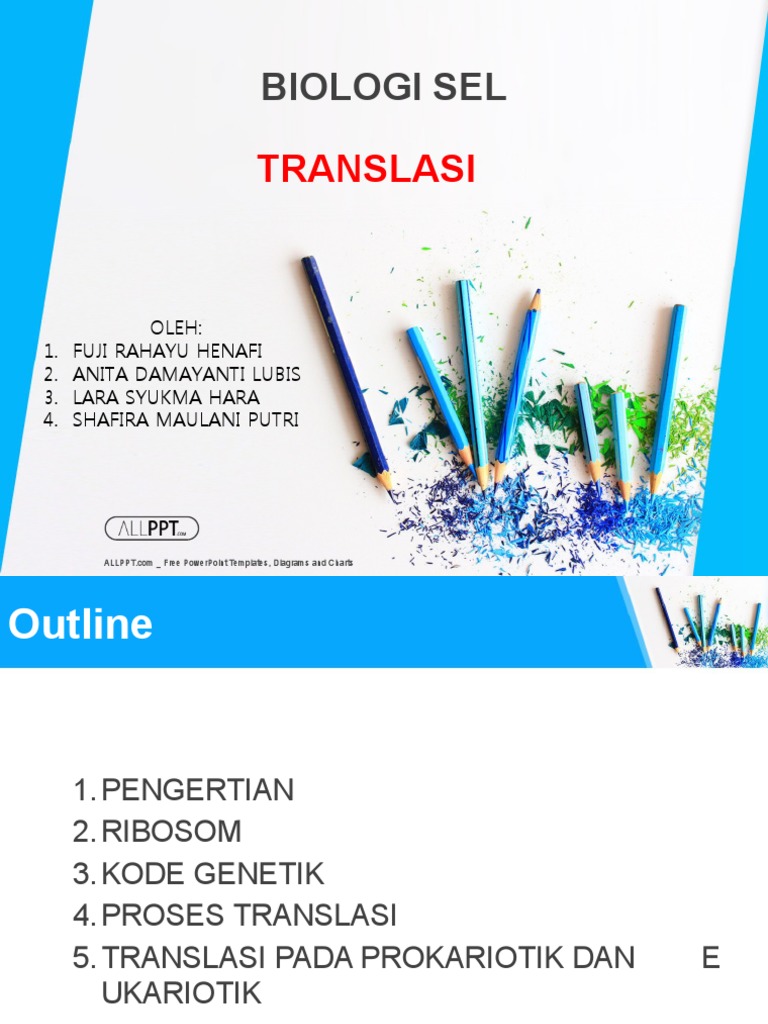 BIOLOGI SEL

TRANSLASI

OLEH:
1. FUJI RAHAYU HENAFI
2. ANITA DAMAYANTI LUBIS
3. LARA SYUKMA HARA
4. SHAFIRA MAULANI PUTRI

ALLPPT.com

ALLPPT.com _ Free PowerPoint Templates, Diagrams and Charts

Outline

1. PENGERTIAN
2. RIBOSOM
3. KODE GENETIK
4. PROSES TRANSLASI
5. TRANSLASI PADA PROKARIOTIK DAN E UKARIOTIK